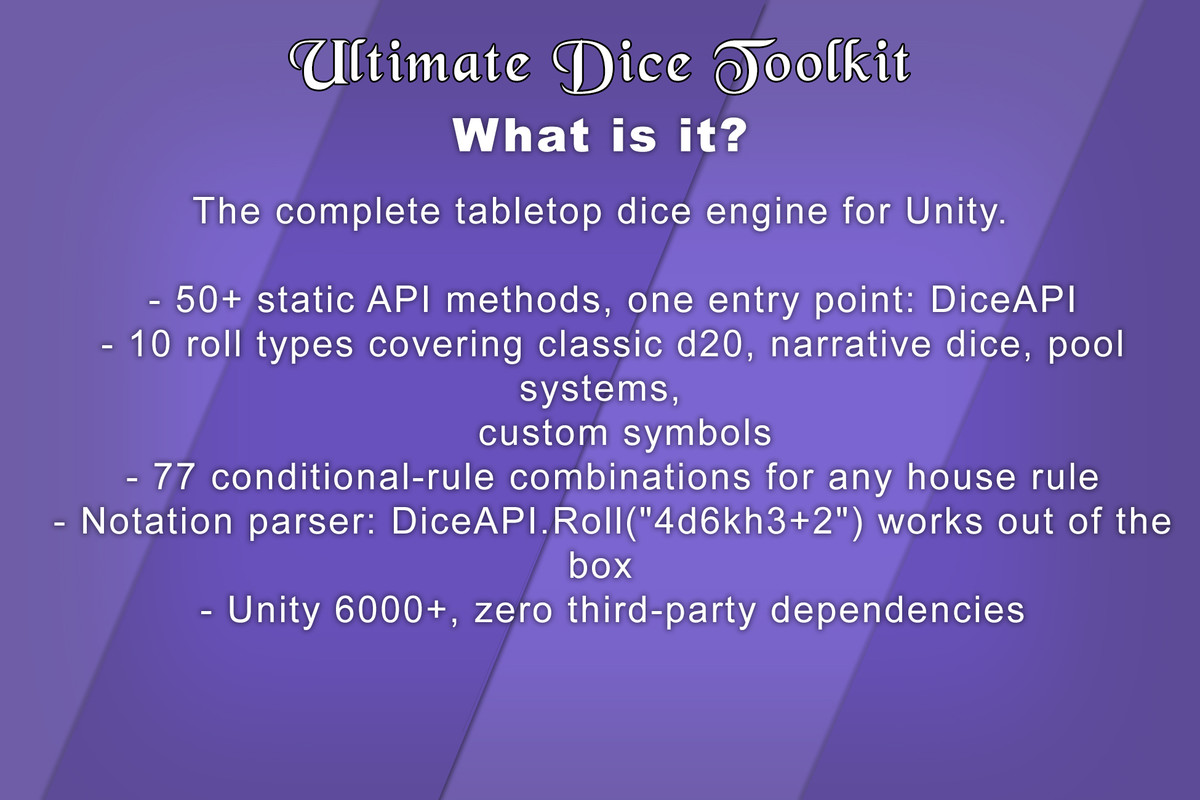 Ultimate Dice Toolkit
What is it?

The complete tabletop dice engine for Unity.

- 50+ static API methods, one entry point: DiceAPI
- 10 roll types covering classic d20, narrative dice, pool systems,
custom symbols
- 77 conditional-rule combinations for any house rule
- Notation parser: DiceAPI.Roll("4d6kh3+2") works out of the box
- Unity 6000+, zero third-party dependencies